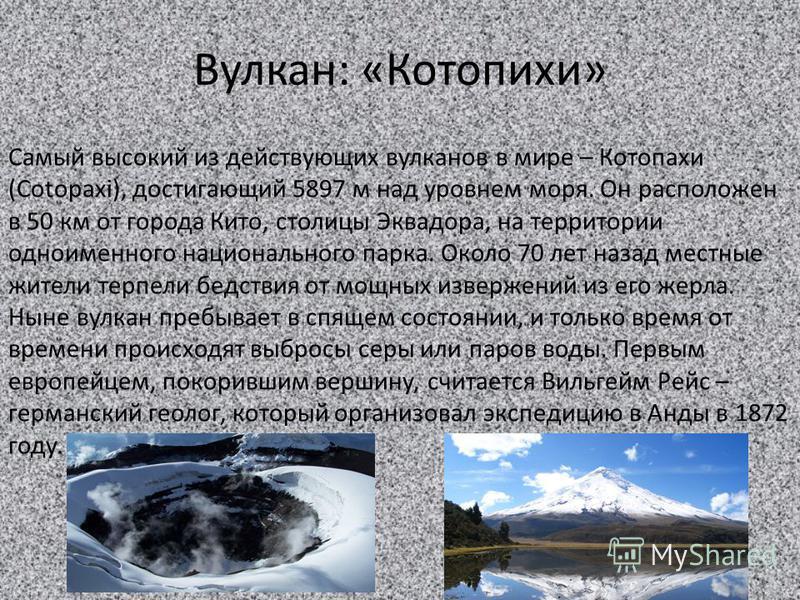 Вулкан: «Котопихи»

Самый высокий из действующих вулканов в мире – Котопахи (Cotopaxi), достигающий 5897 м над уровнем моря. Он расположен в 50 км от города Кито, столицы Эквадора, на территории одноименного национального парка. Около 70 лет назад местные жители терпели бедствия от мощных извержений из его жерла. Ныне вулкан пребывает в спящем состоянии, и только время от времени происходят выбросы серы или паров воды. Первым европейцем, покорившим вершину, считается Вильгейм Рейс – германский геолог, который организовал экспедицию в Анды в 1872 году.

MyShared